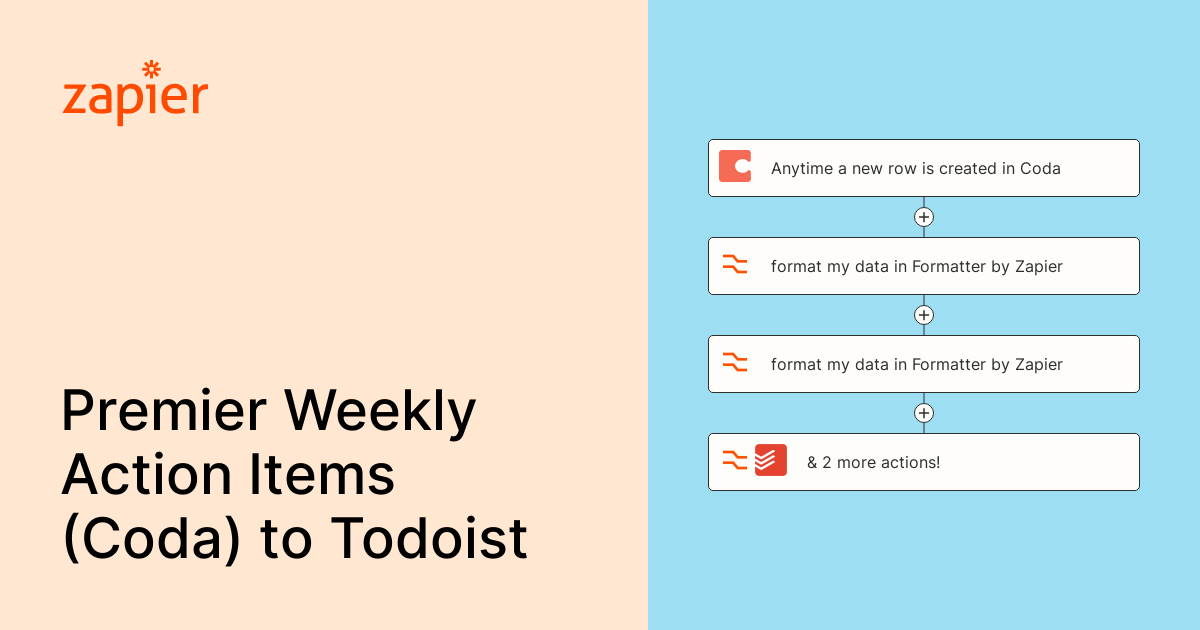 zapier

Premier Weekly Action Items (Coda) to Todoist

Anytime a new row is created in Coda

format my data in Formatter by Zapier

format my data in Formatter by Zapier

& 2 more actions!